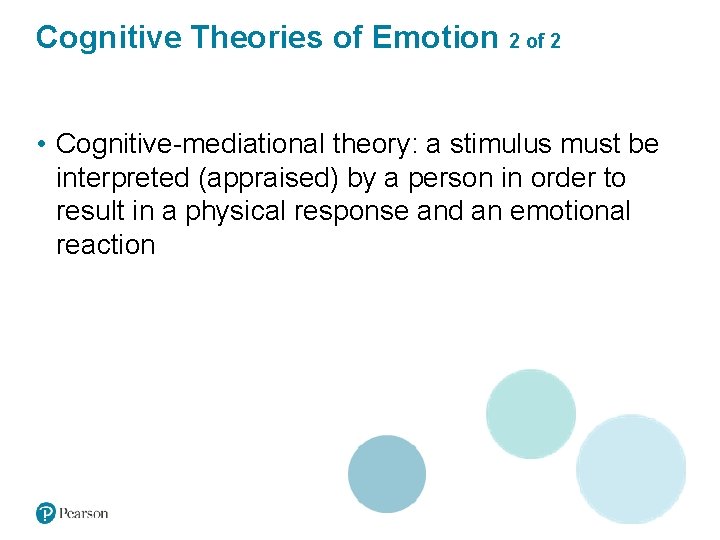 Cognitive Theories of Emotion 2 of 2

• Cognitive-mediational theory: a stimulus must be interpreted (appraised) by a person in order to result in a physical response and an emotional reaction

Pearson